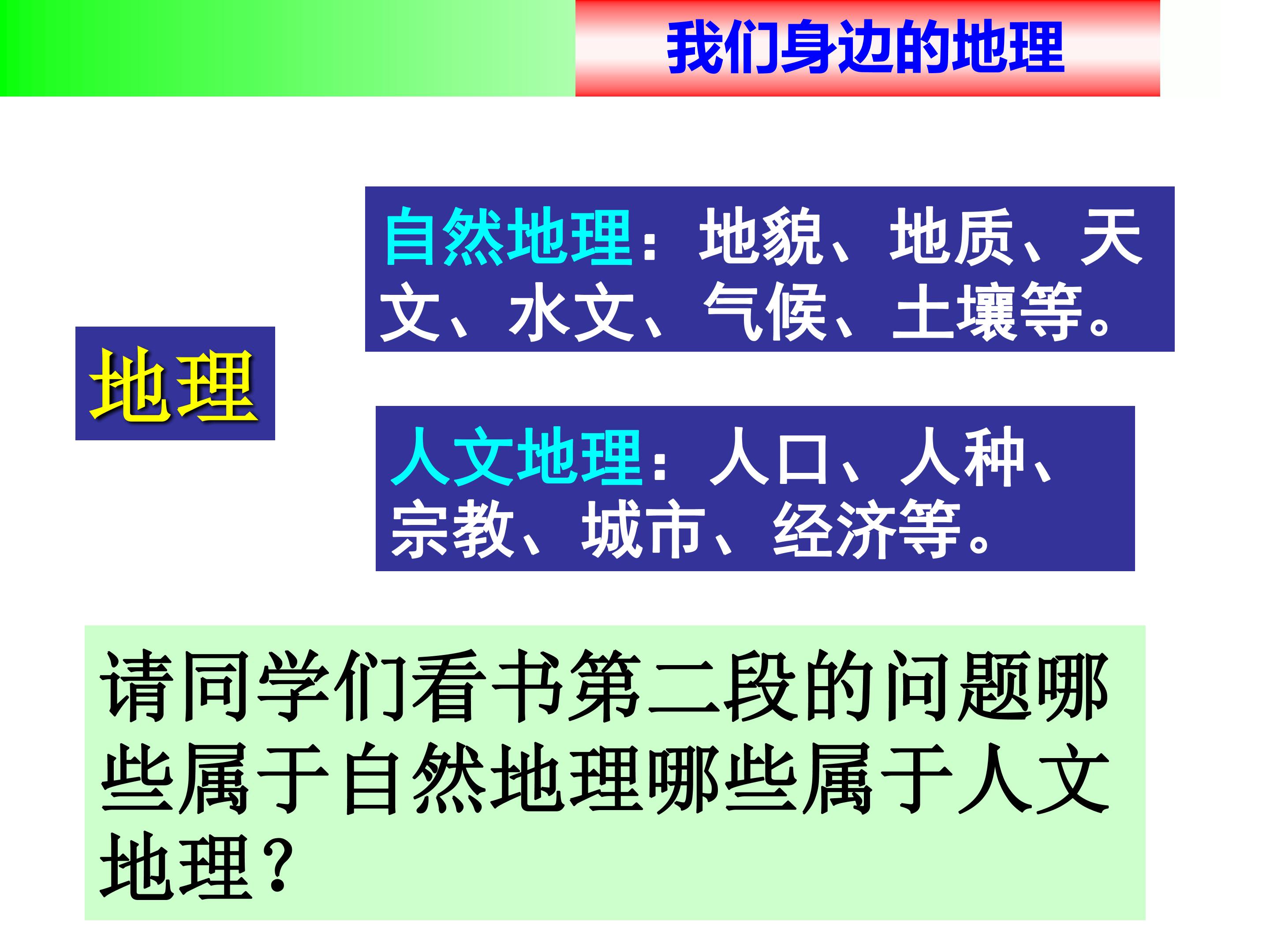 我们身边的地理

地理

自然地理：地貌、地质、天文、水文、气候、土壤等。

人文地理：人口、人种、宗教、城市、经济等。

请同学们看书第二段的问题哪些属于自然地理哪些属于人文地理？